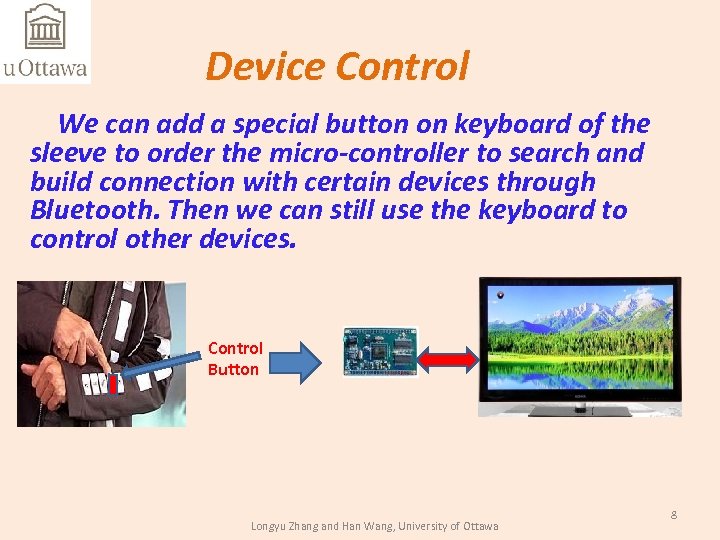 uOttawa

Device Control

We can add a special button on keyboard of the sleeve to order the micro-controller to search and build connection with certain devices through Bluetooth. Then we can still use the keyboard to control other devices.

Control Button

8

Longyu Zhang and Han Wang, University of Ottawa